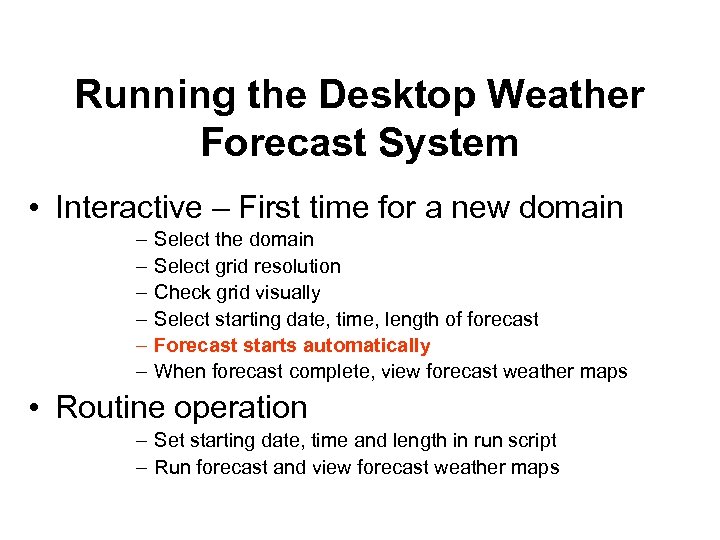 Running the Desktop Weather Forecast System

• Interactive – First time for a new domain
– Select the domain
– Select grid resolution
– Check grid visually
– Select starting date, time, length of forecast
– Forecast starts automatically
– When forecast complete, view forecast weather maps

• Routine operation
– Set starting date, time and length in run script
– Run forecast and view forecast weather maps